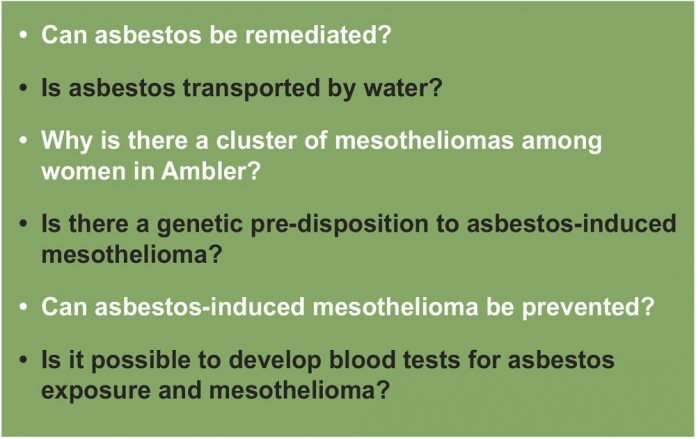 • Can asbestos be remediated?

• Is asbestos transported by water?

• Why is there a cluster of mesotheliomas among women in Ambler?

• Is there a genetic pre-disposition to asbestos-induced mesothelioma?

• Can asbestos-induced mesothelioma be prevented?

• Is it possible to develop blood tests for asbestos exposure and mesothelioma?